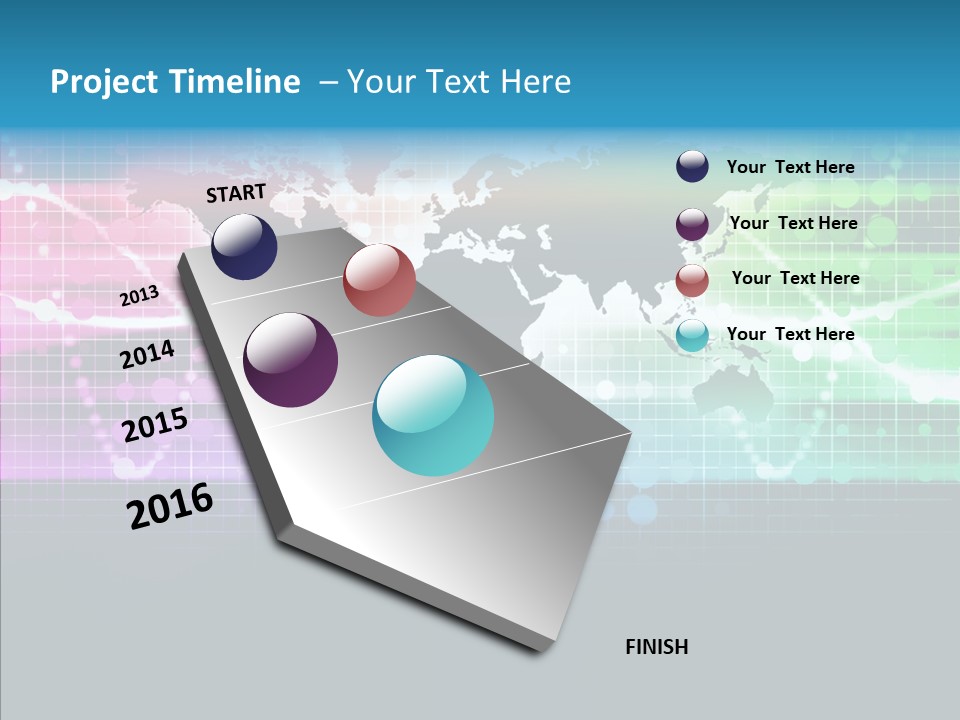 Project Timeline – Your Text Here

START

2013

2014

2015

2016

FINISH

Your Text Here

Your Text Here

Your Text Here

Your Text Here